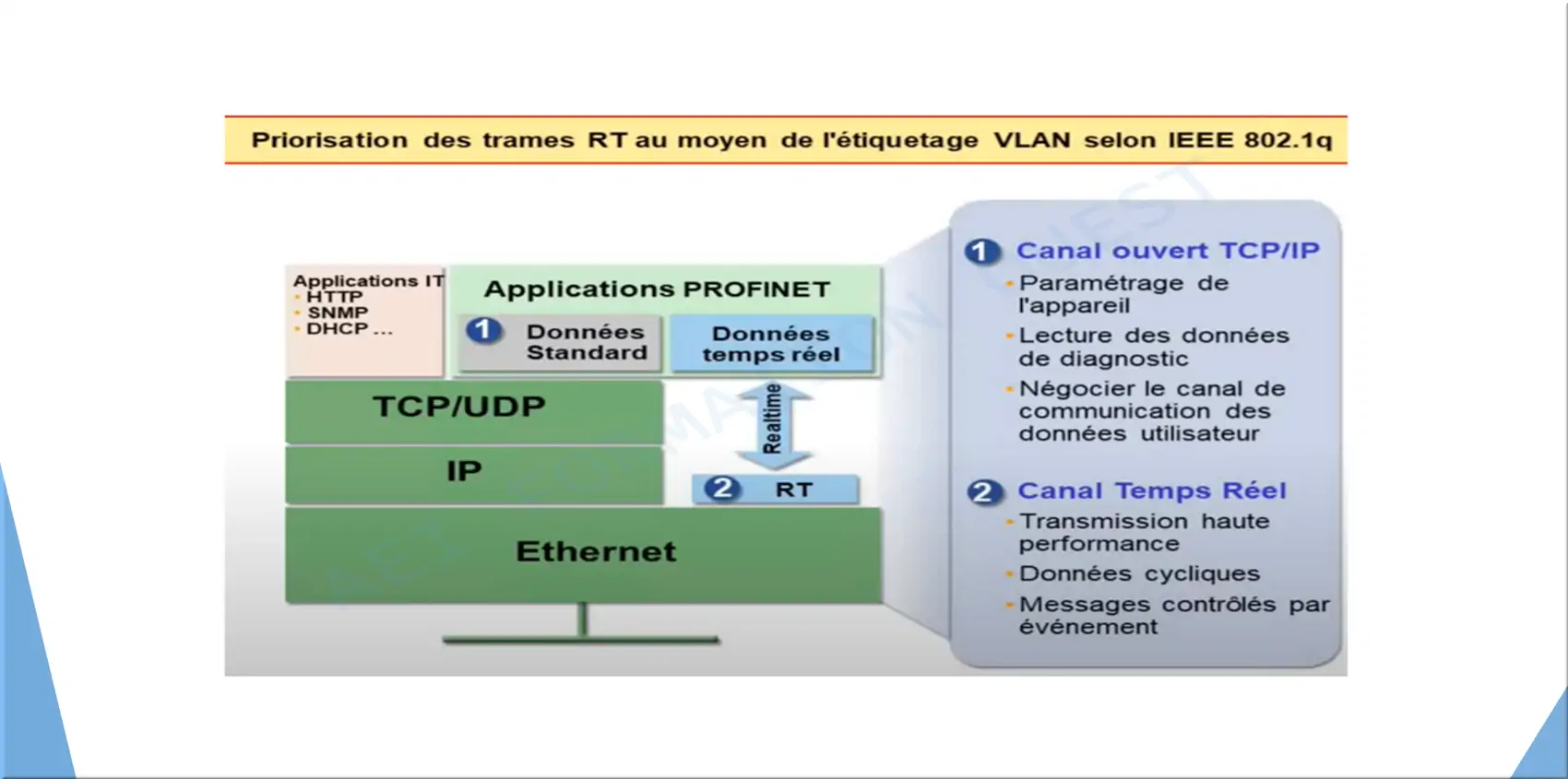 Priorisation des trames RT au moyen de l'étiquetage VLAN selon IEEE 802.1q

Applications IT
• HTTP
• SNMP
• DHCP ...

Applications PROFINET

1 Données Standard

Données temps réel

TCP/UDP

IP

Realtime

2 RT

Ethernet

1 Canal ouvert TCP/IP
• Paramétrage de l'appareil
• Lecture des données de diagnostic
• Négocier le canal de communication des données utilisateur

2 Canal Temps Réel
• Transmission haute performance
• Données cycliques
• Messages contrôlés par événement